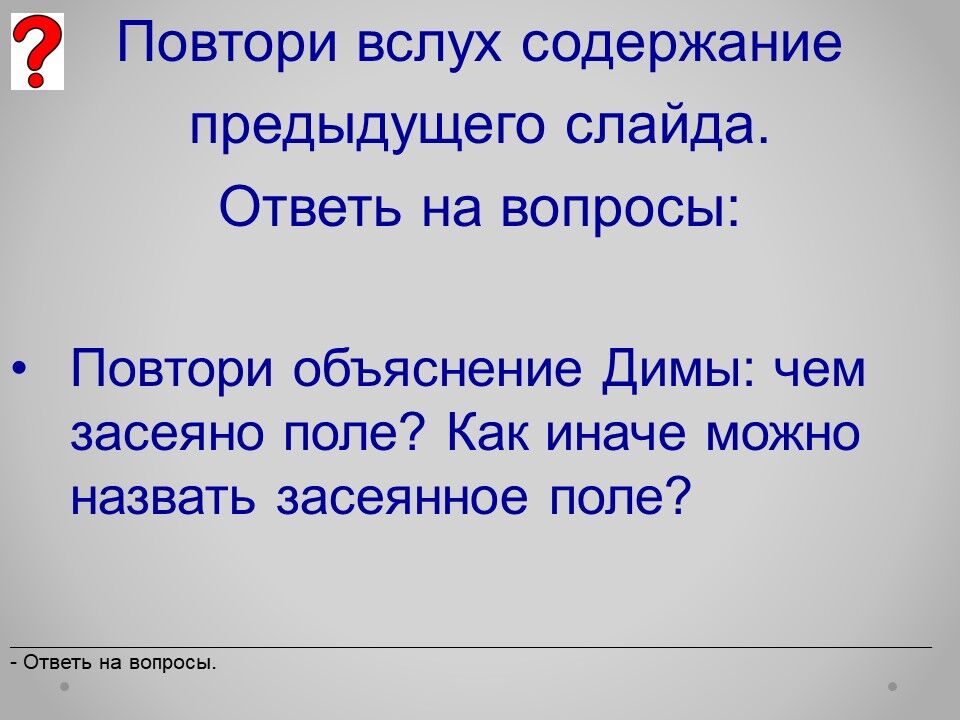 ?

Повтори вслух содержание предыдущего слайда.
Ответь на вопросы:

• Повтори объяснение Димы: чем засеяно поле? Как иначе можно назвать засеянное поле?

- Ответь на вопросы.